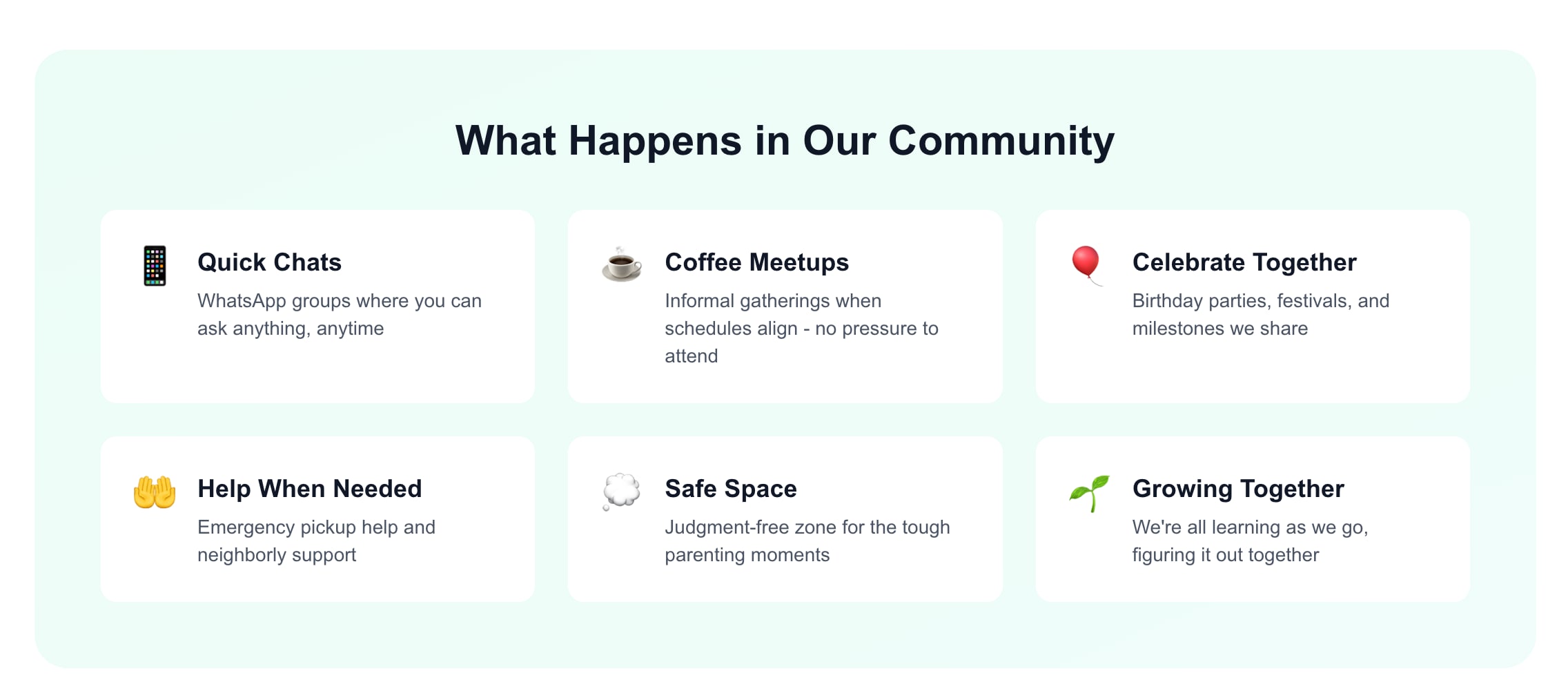 What Happens in Our Community

Quick Chats
WhatsApp groups where you can ask anything, anytime

Coffee Meetups
Informal gatherings when schedules align - no pressure to attend

Celebrate Together
Birthday parties, festivals, and milestones we share

Help When Needed
Emergency pickup help and neighborly support

Safe Space
Judgment-free zone for the tough parenting moments

Growing Together
We're all learning as we go, figuring it out together